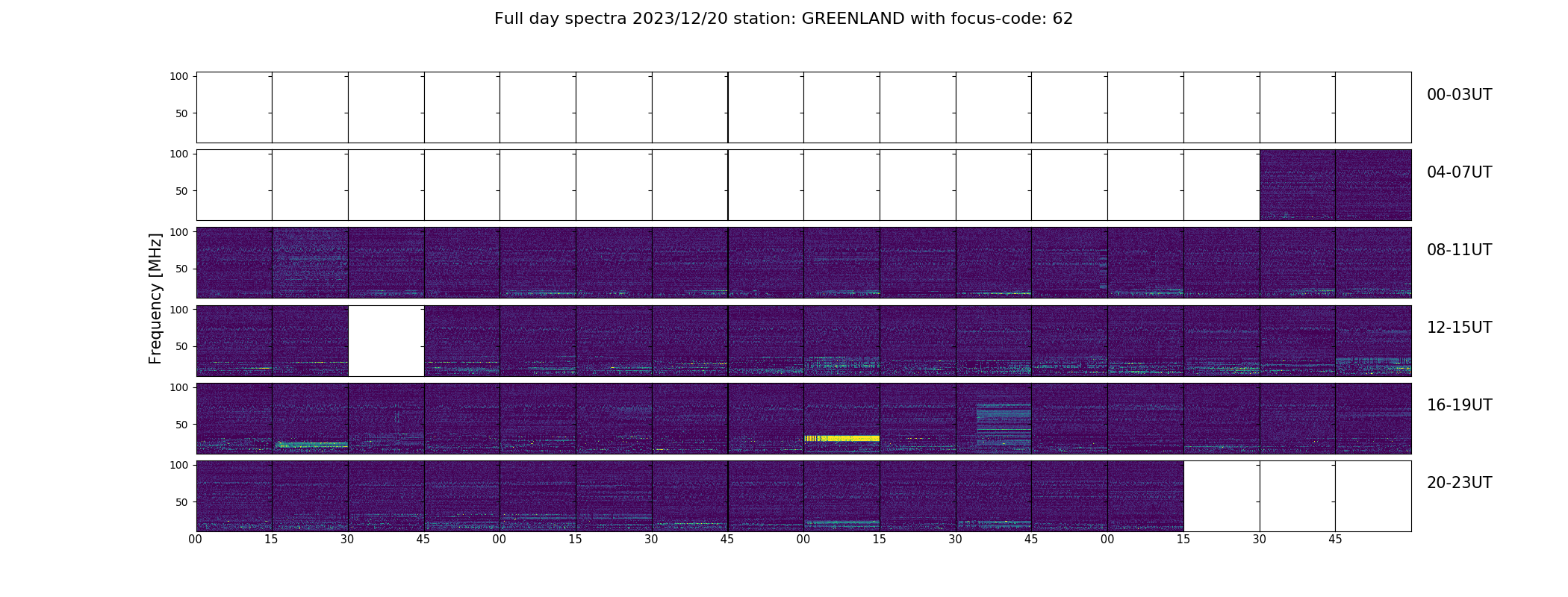 Full day spectra 2023/12/20 station: GREENLAND with focus-code: 62

Frequency [MHz]

100
50
00-03UT

100
50
04-07UT

100
50
08-11UT

100
50
12-15UT

100
50
16-19UT

100
50
20-23UT

00 15 30 45 00 15 30 45 00 15 30 45 00 15 30 45